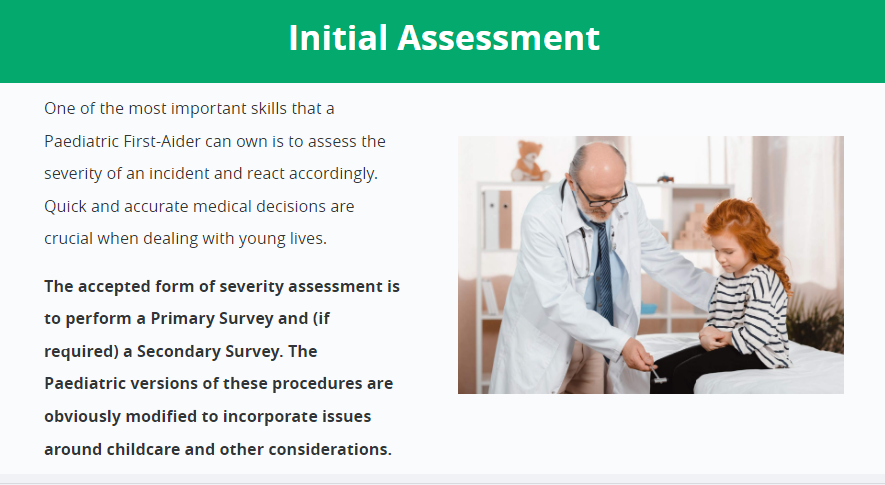 Initial Assessment

One of the most important skills that a Paediatric First-Aider can own is to assess the severity of an incident and react accordingly. Quick and accurate medical decisions are crucial when dealing with young lives.

The accepted form of severity assessment is to perform a Primary Survey and (if required) a Secondary Survey. The Paediatric versions of these procedures are obviously modified to incorporate issues around childcare and other considerations.